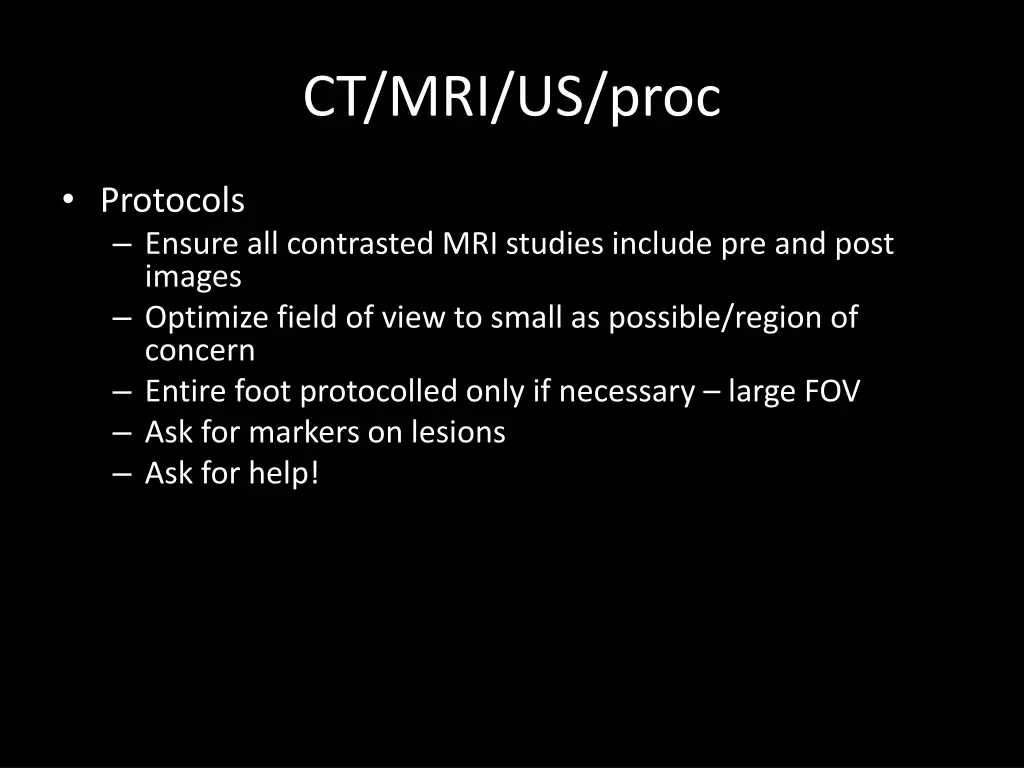 CT/MRI/US/proc

• Protocols
– Ensure all contrasted MRI studies include pre and post images
– Optimize field of view to small as possible/region of concern
– Entire foot protocolled only if necessary – large FOV
– Ask for markers on lesions
– Ask for help!